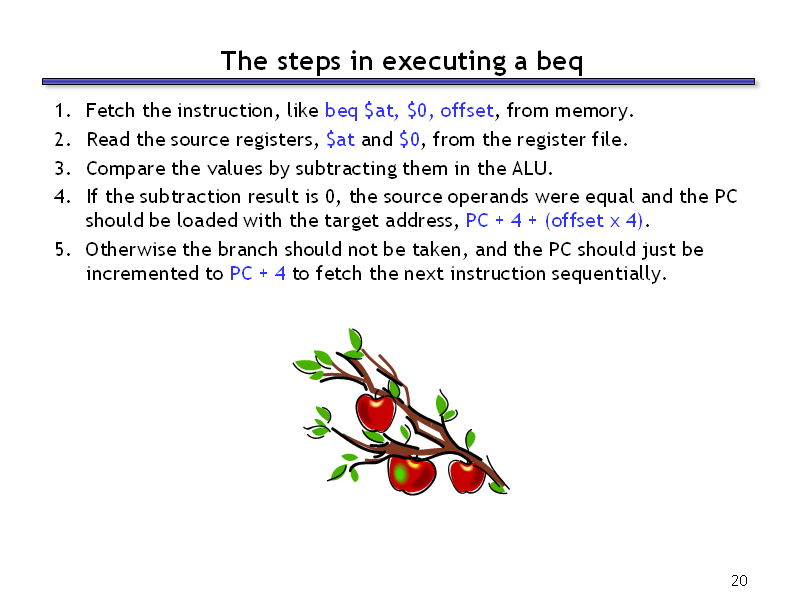 The steps in executing a beq

1. Fetch the instruction, like beq \$at, \$0, offset, from memory.
2. Read the source registers, \$at and \$0, from the register file.
3. Compare the values by subtracting them in the ALU.
4. If the subtraction result is 0, the source operands were equal and the PC should be loaded with the target address, PC + 4 + (offset x 4).
5. Otherwise the branch should not be taken, and the PC should just be incremented to PC + 4 to fetch the next instruction sequentially.

20